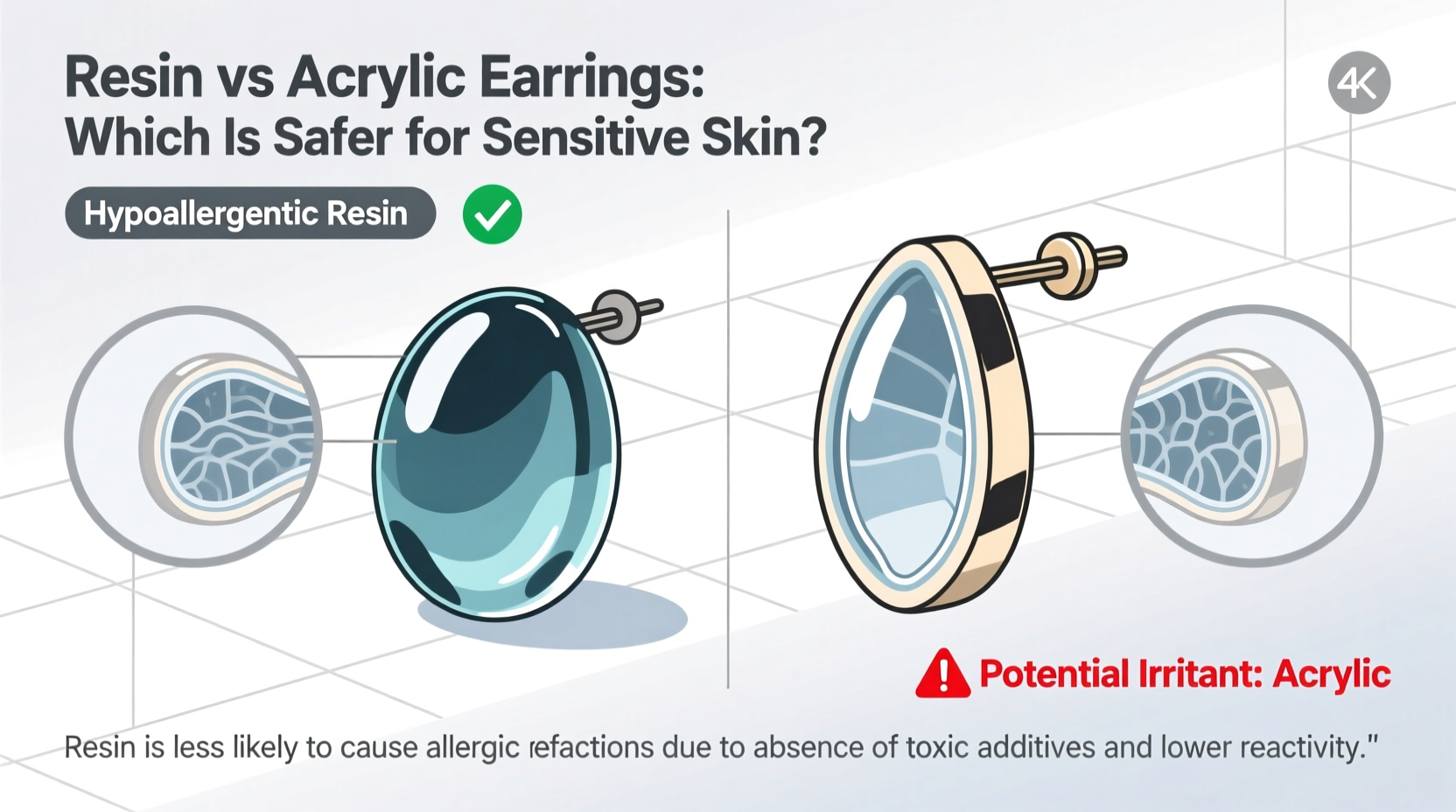 Resin vs Acrylic Earrings:
Which Is Safer for Sensitive Skin?

4K

Hypoallergentic Resin

Potential Irritant: Acrylic

Resin is less likely to cause allergic refactions due to absence of toxic additives and lower reactivity."